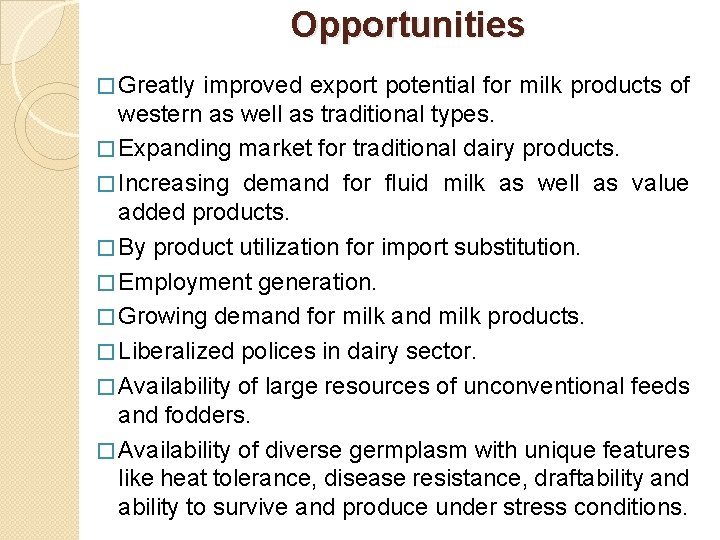 Opportunities

□ Greatly improved export potential for milk products of western as well as traditional types.

□ Expanding market for traditional dairy products.

□ Increasing demand for fluid milk as well as value added products.

□ By product utilization for import substitution.

□ Employment generation.

□ Growing demand for milk and milk products.

□ Liberalized polices in dairy sector.

□ Availability of large resources of unconventional feeds and fodders.

□ Availability of diverse germplasm with unique features like heat tolerance, disease resistance, draftability and ability to survive and produce under stress conditions.